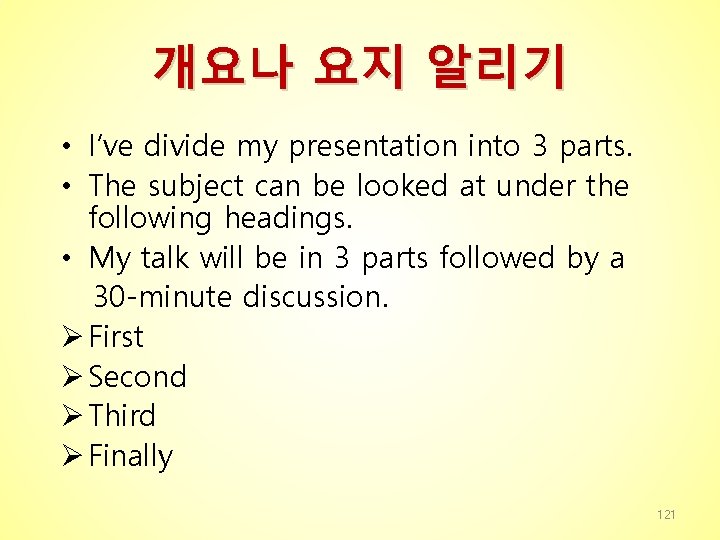 개요나 요지 알리기

• I've divide my presentation into 3 parts.
• The subject can be looked at under the following headings.
• My talk will be in 3 parts followed by a 30-minute discussion.
➢ First
➢ Second
➢ Third
➢ Finally

121